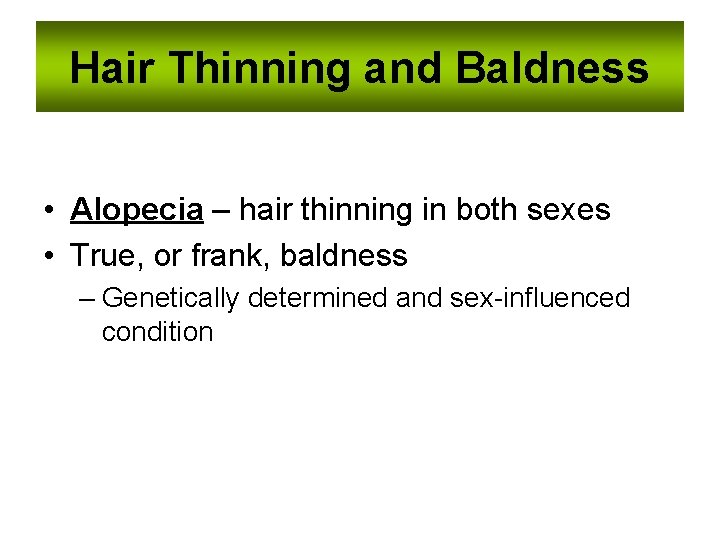 Hair Thinning and Baldness

• Alopecia – hair thinning in both sexes
• True, or frank, baldness
– Genetically determined and sex-influenced condition